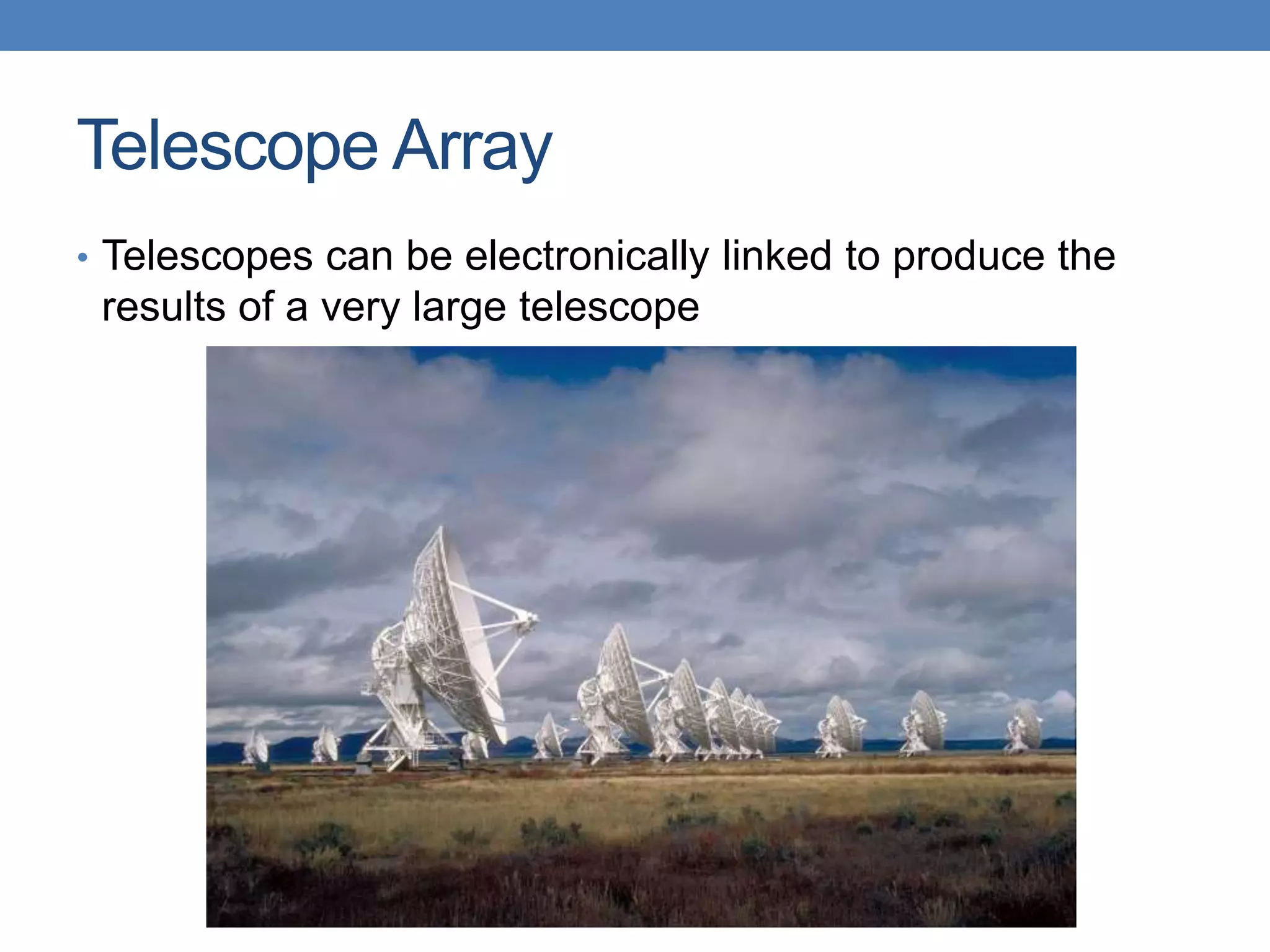 Telescope Array

• Telescopes can be electronically linked to produce the results of a very large telescope